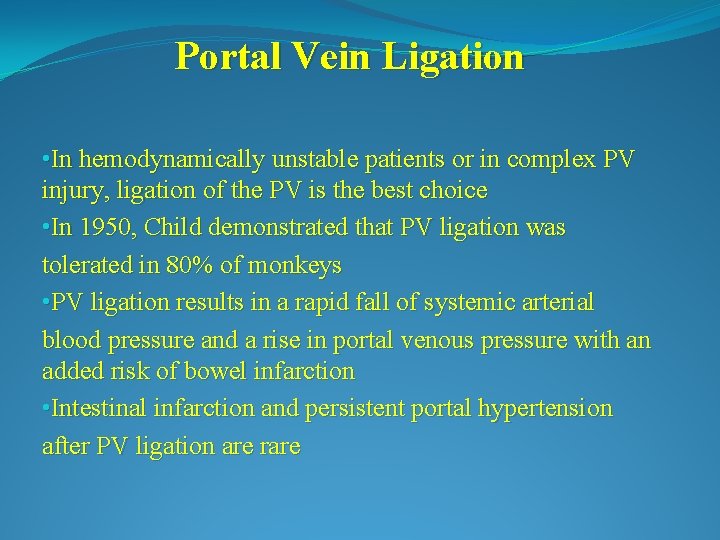 Portal Vein Ligation

•In hemodynamically unstable patients or in complex PV injury, ligation of the PV is the best choice

•In 1950, Child demonstrated that PV ligation was tolerated in 80% of monkeys

•PV ligation results in a rapid fall of systemic arterial blood pressure and a rise in portal venous pressure with an added risk of bowel infarction

•Intestinal infarction and persistent portal hypertension after PV ligation are rare